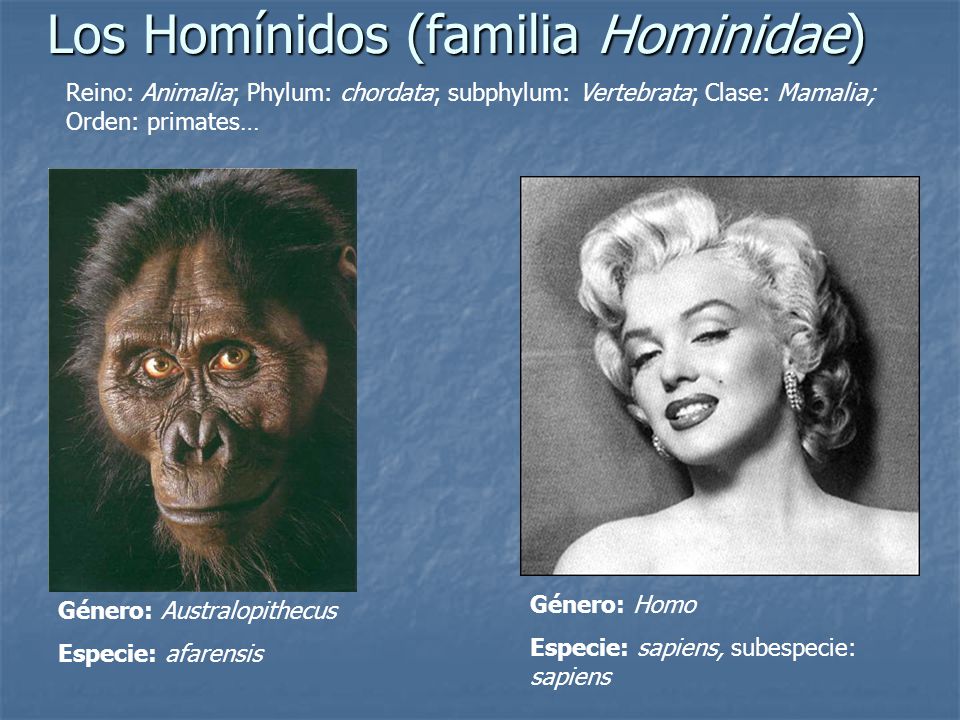 Los Homínidos (familia Hominidae)

Reino: Animalia; Phylum: chordata; subphylum: Vertebrata; Clase: Mamalia; Orden: primates…

Género: Australopithecus

Especie: afarensis

Género: Homo

Especie: sapiens, subespecie: sapiens